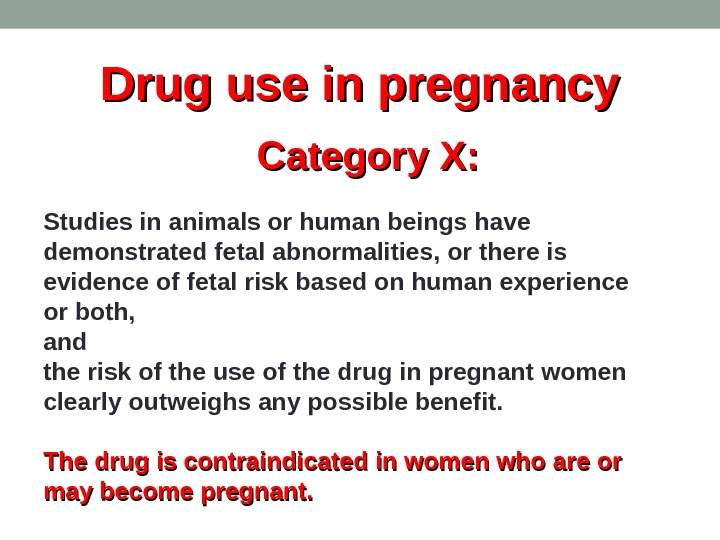 Drug use in pregnancy

Category X:

Studies in animals or human beings have demonstrated fetal abnormalities, or there is evidence of fetal risk based on human experience or both,
and
the risk of the use of the drug in pregnant women clearly outweighs any possible benefit.

The drug is contraindicated in women who are or may become pregnant.